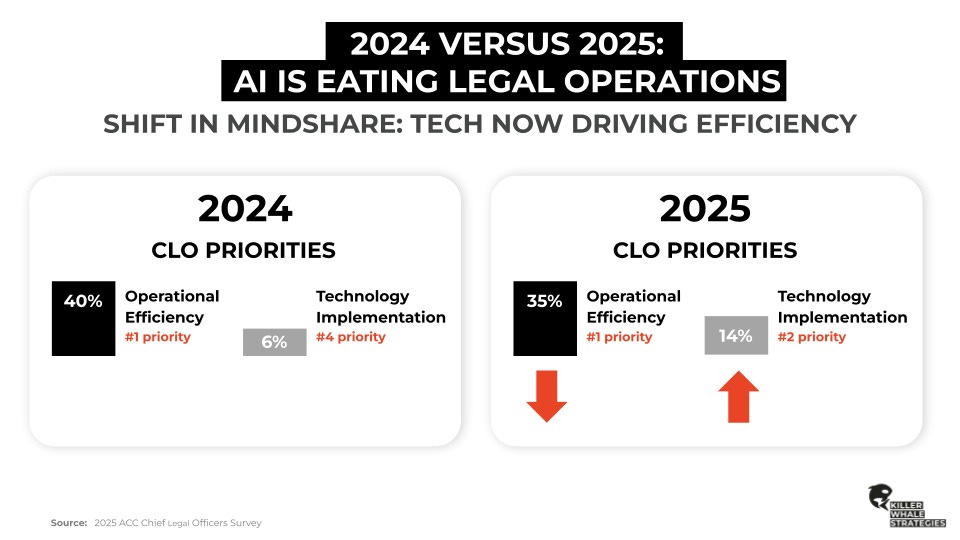 2024 VERSUS 2025:
AI IS EATING LEGAL OPERATIONS

SHIFT IN MINDSHARE: TECH NOW DRIVING EFFICIENCY

2024

CLO PRIORITIES

40%

Operational Efficiency
#1 priority

6%

Technology Implementation
#4 priority

2025

CLO PRIORITIES

35%

Operational Efficiency
#1 priority

14%

Technology Implementation
#2 priority

Source: 2025 ACC Chief Legal Officers Survey

KILLER WHALE STRATEGIES